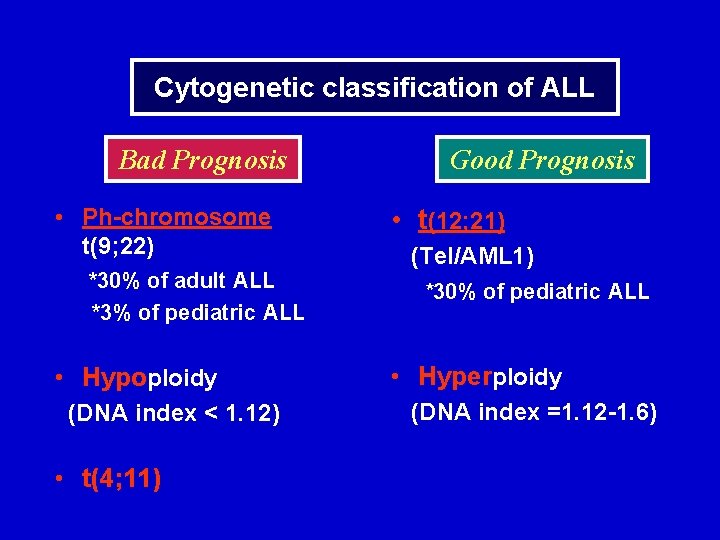 Cytogenetic classification of ALL

Bad Prognosis

• Ph-chromosome
t(9;22)
*30% of adult ALL
*3% of pediatric ALL

• Hypoploidy
(DNA index < 1.12)

• t(4;11)

Good Prognosis

• t(12;21)
(Tel/AML1)
*30% of pediatric ALL

• Hyperploidy
(DNA index =1.12-1.6)